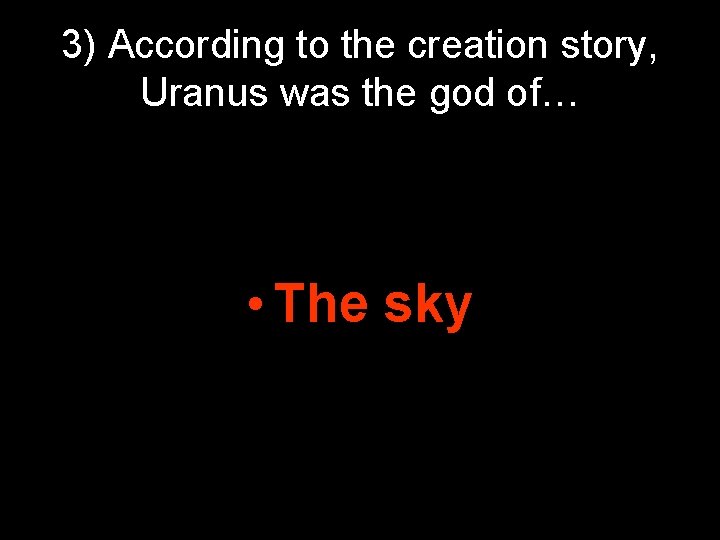 3) According to the creation story, Uranus was the god of…

• The sky